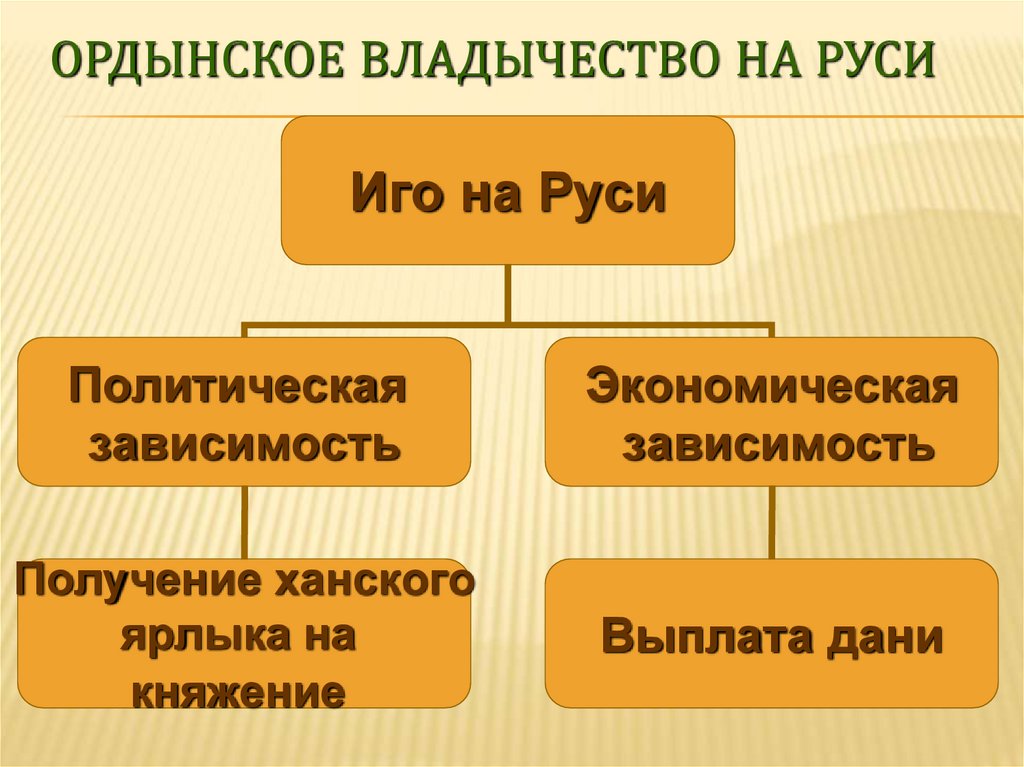 ОРДЫНСКОЕ ВЛАДЫЧЕСТВО НА РУСИ

Иго на Руси

Политическая зависимость

Экономическая зависимость

Получение ханского ярлыка на княжение

Выплата дани